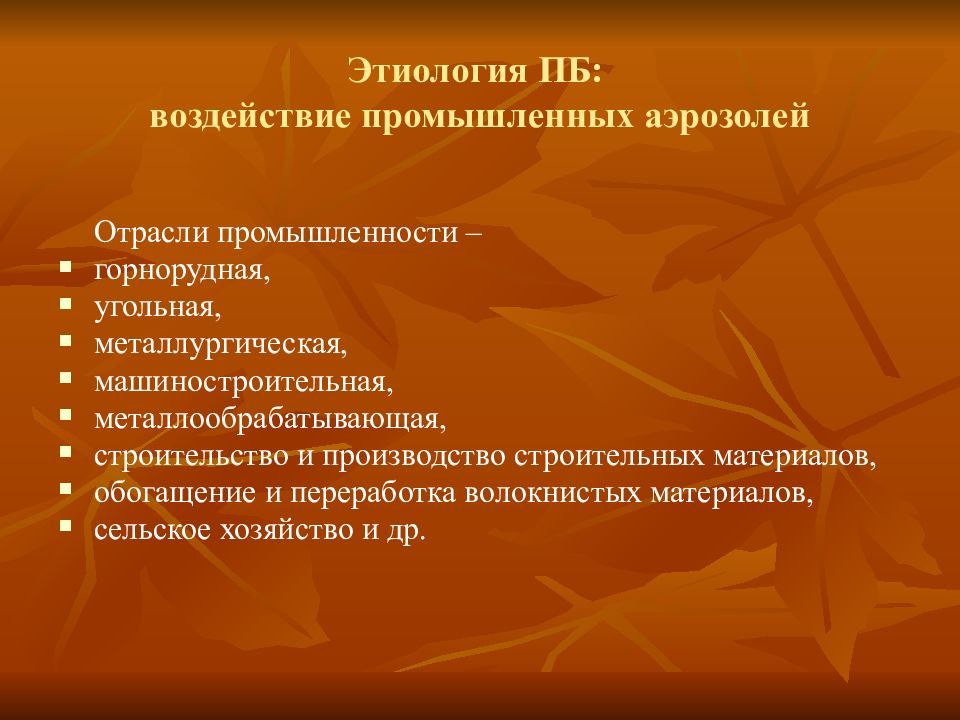 Этиология ПБ:
воздействие промышленных аэрозолей

Отрасли промышленности –
- горнорудная,
- угольная,
- металлургическая,
- машиностроительная,
- металлообрабатывающая,
- строительство и производство строительных материалов,
- обогащение и переработка волокнистых материалов,
- сельское хозяйство и др.